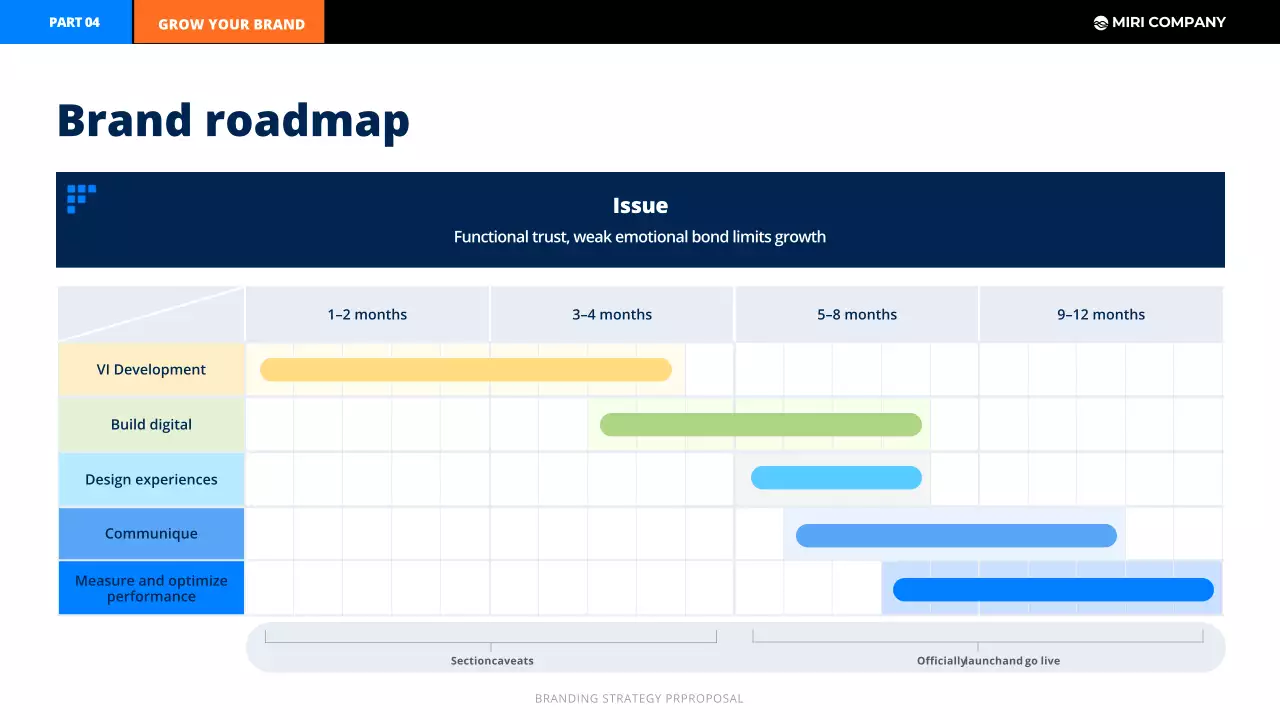 PART 04 GROW YOUR BRAND

MIRI COMPANY

Brand roadmap

Issue

Functional trust, weak emotional bond limits growth

| | 1–2 months | 3–4 months | 5–8 months | 9–12 months |
|---|---|---|---|---|
| VI Development | | | | |
| Build digital | | | | |
| Design experiences | | | | |
| Communique | | | | |
| Measure and optimize performance | | | | |

Sectioncaveats

Officiallylaunchand go live

BRANDING STRATEGY PRPROPOSAL